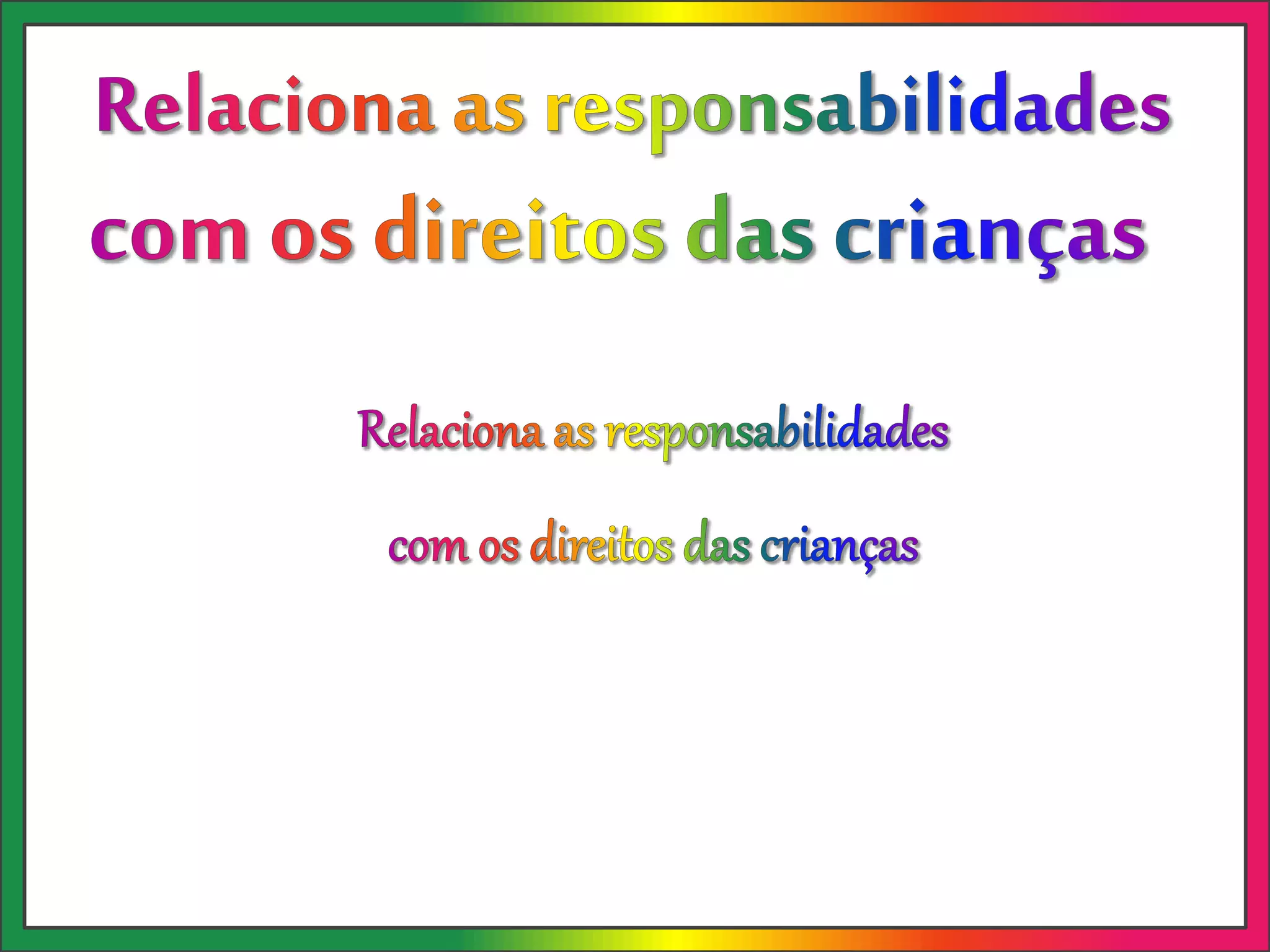 Relaciona as responsabilidades com os direitos das crianças

Relaciona as responsabilidades

com os direitos das crianças